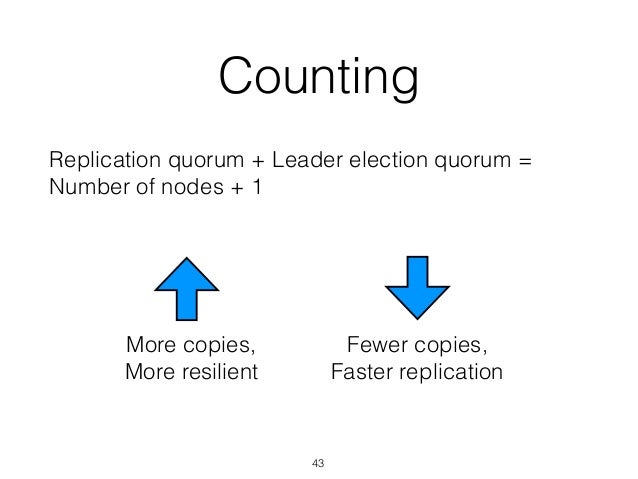 Counting

Replication quorum + Leader election quorum = Number of nodes + 1

More copies,
More resilient

Fewer copies,
Faster replication

43